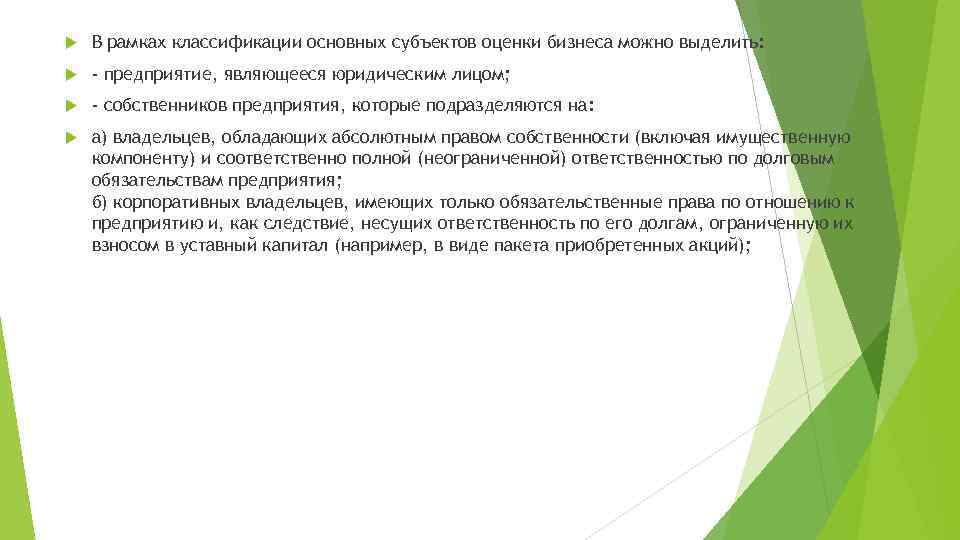 В рамках классификации основных субъектов оценки бизнеса можно выделить:

- предприятие, являющееся юридическим лицом;

- собственников предприятия, которые подразделяются на:

а) владельцев, обладающих абсолютным правом собственности (включая имущественную компоненту) и соответственно полной (неограниченной) ответственностью по долговым обязательствам предприятия;
б) корпоративных владельцев, имеющих только обязательственные права по отношению к предприятию и, как следствие, несущих ответственность по его долгам, ограниченную их взносом в уставный капитал (например, в виде пакета приобретенных акций);